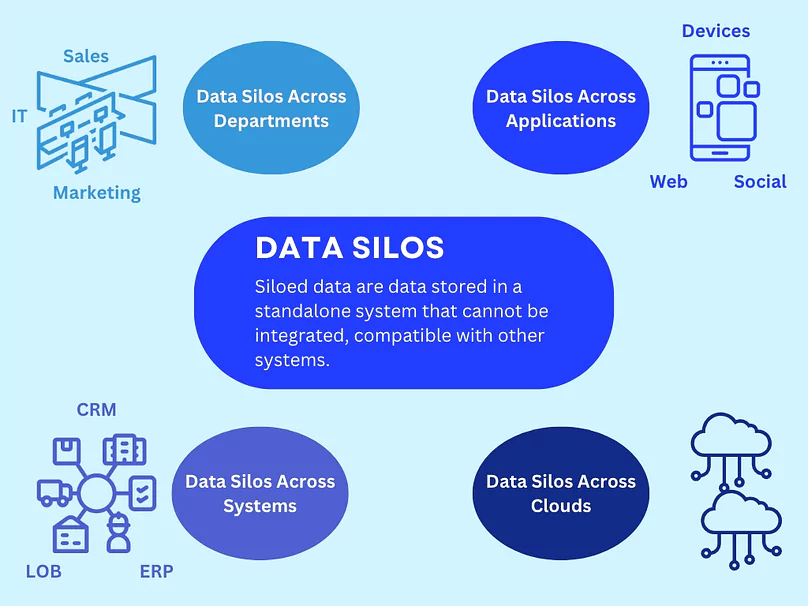 Sales

IT

Marketing

Data Silos Across Departments

Data Silos Across Applications

Devices

Web

Social

DATA SILOS

Siloed data are data stored in a standalone system that cannot be integrated, compatible with other systems.

CRM

LOB

ERP

Data Silos Across Systems

Data Silos Across Clouds